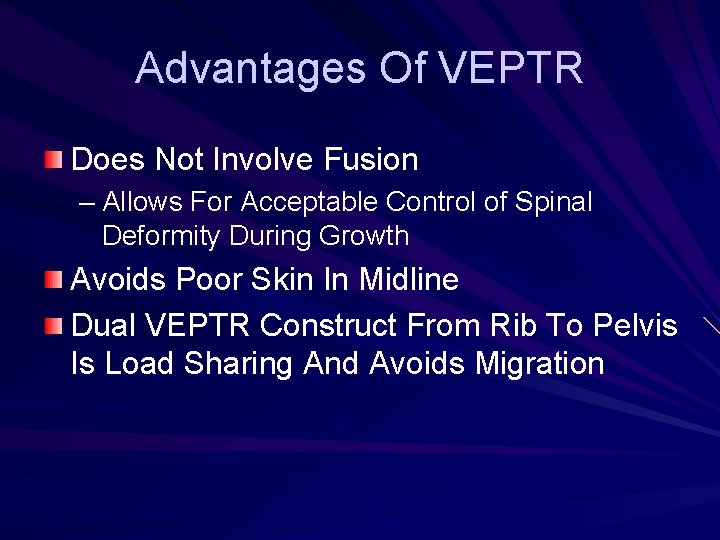 Advantages Of VEPTR

Does Not Involve Fusion

– Allows For Acceptable Control of Spinal Deformity During Growth

Avoids Poor Skin In Midline

Dual VEPTR Construct From Rib To Pelvis Is Load Sharing And Avoids Migration